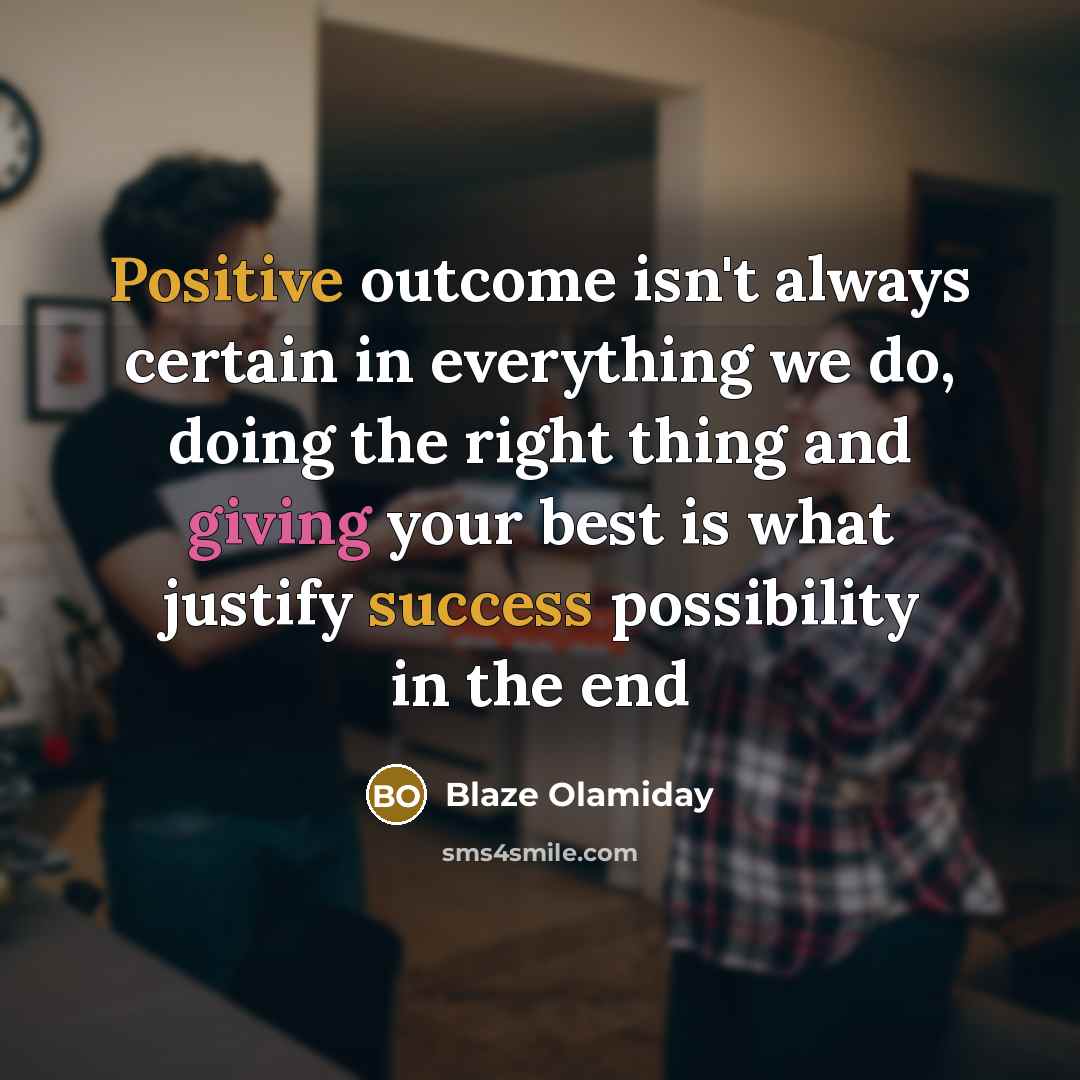 Positive outcome isn't always certain in everything we do, doing the right thing and giving your best is what justify success possibility in the end

BO Blaze Olamiday

sms4smile.com